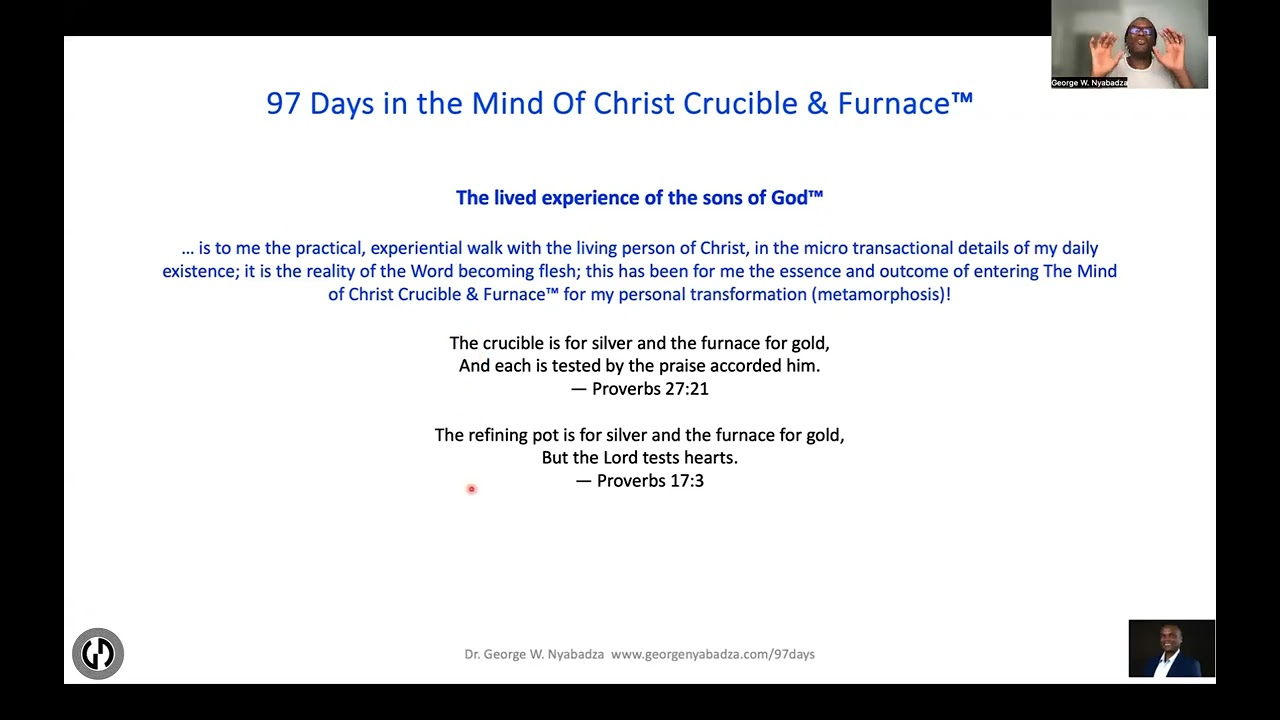 George W. Nyabadza

97 Days in the Mind Of Christ Crucible & Furnace™

The lived experience of the sons of God™

… is to me the practical, experiential walk with the living person of Christ, in the micro transactional details of my daily existence; it is the reality of the Word becoming flesh; this has been for me the essence and outcome of entering The Mind of Christ Crucible & Furnace™ for my personal transformation (metamorphosis)!

The crucible is for silver and the furnace for gold,
And each is tested by the praise accorded him.
— Proverbs 27:21

The refining pot is for silver and the furnace for gold,
But the Lord tests hearts.
— Proverbs 17:3

Dr. George W. Nyabadza www.georgenyabadza.com/97days